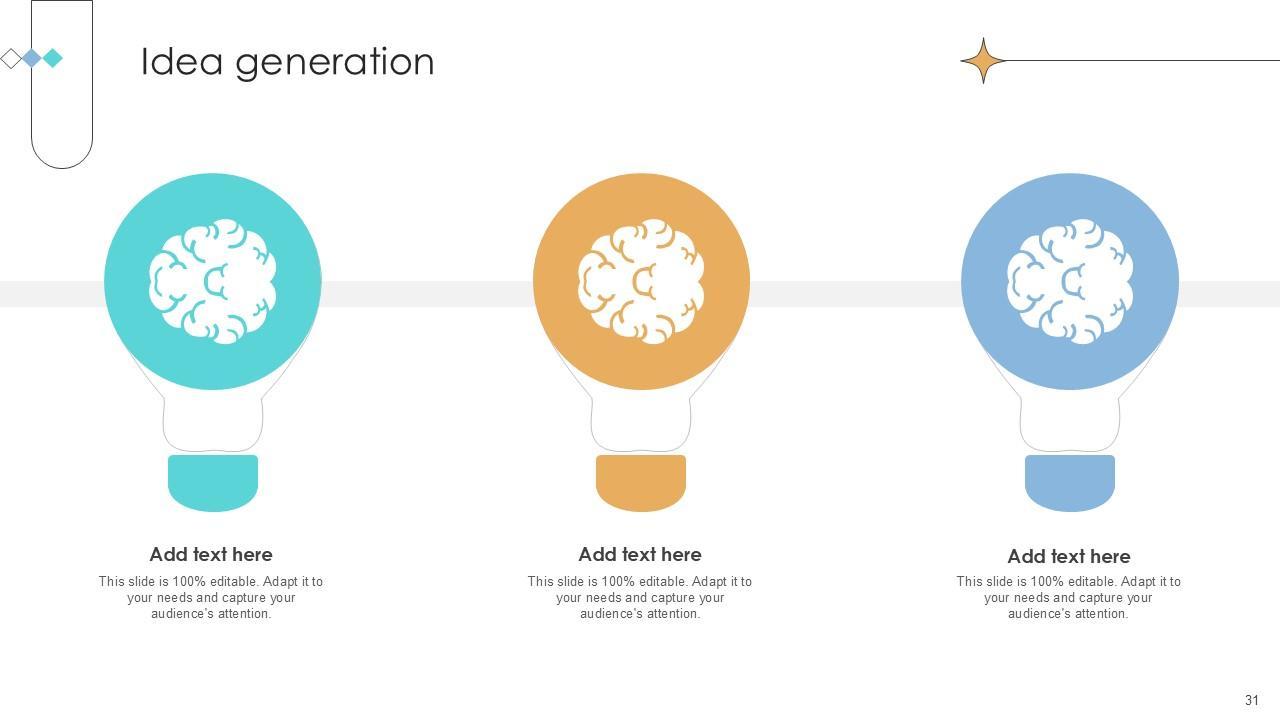 Idea generation

Add text here

This slide is 100% editable. Adapt it to your needs and capture your audience's attention.

Add text here

This slide is 100% editable. Adapt it to your needs and capture your audience's attention.

Add text here

This slide is 100% editable. Adapt it to your needs and capture your audience's attention.

31